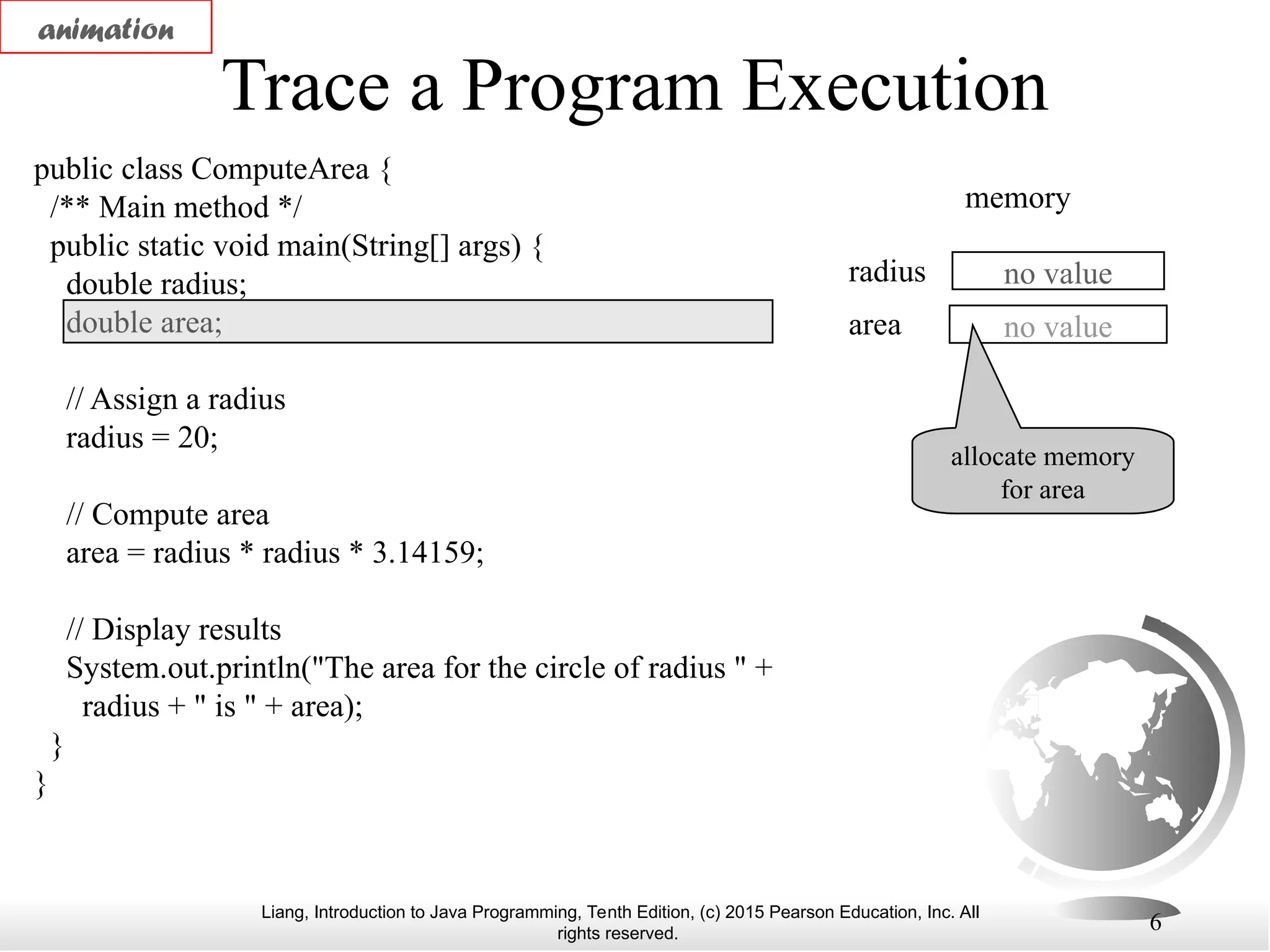 animation

Trace a Program Execution

public class ComputeArea {
/** Main method */
public static void main(String[] args) {
double radius;
double area;

// Assign a radius
radius = 20;

// Compute area
area = radius * radius * 3.14159;

// Display results
System.out.println("The area for the circle of radius " +
radius + " is " + area);
}
}

memory

radius no value

area no value

allocate memory for area

Liang, Introduction to Java Programming, Tenth Edition, (c) 2015 Pearson Education, Inc. All rights reserved.

6